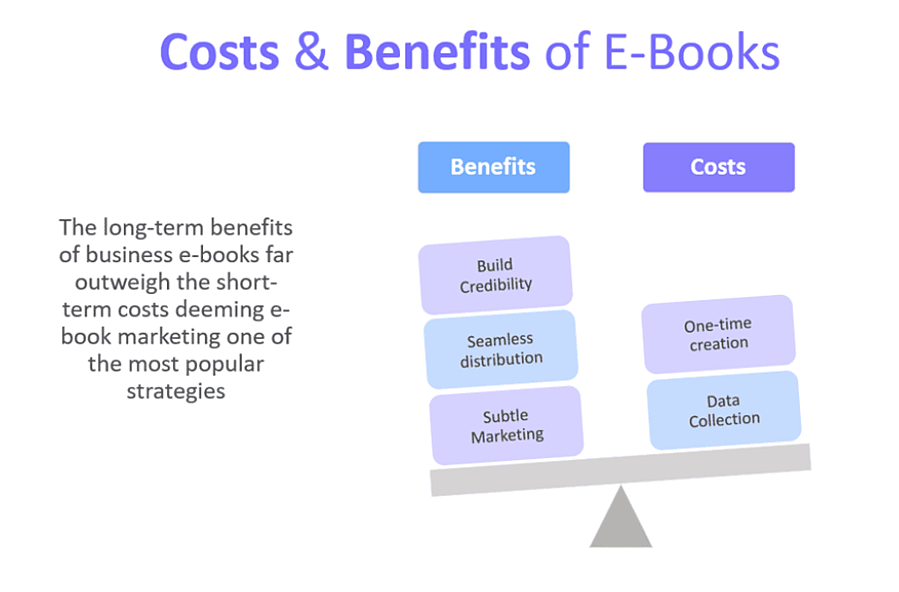 Costs & Benefits of E-Books

The long-term benefits of business e-books far outweigh the short-term costs deeming e-book marketing one of the most popular strategies

Benefits

Build Credibility

Seamless distribution

Subtle Marketing

Costs

One-time creation

Data Collection